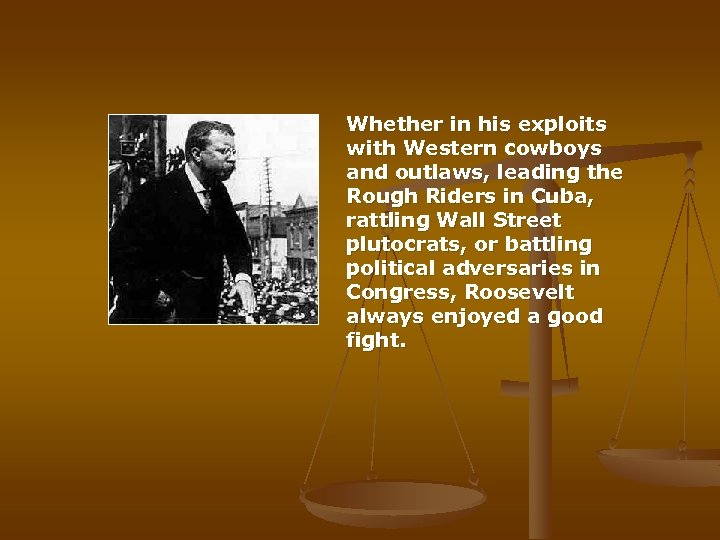 Whether in his exploits with Western cowboys and outlaws, leading the Rough Riders in Cuba, rattling Wall Street plutocrats, or battling political adversaries in Congress, Roosevelt always enjoyed a good fight.